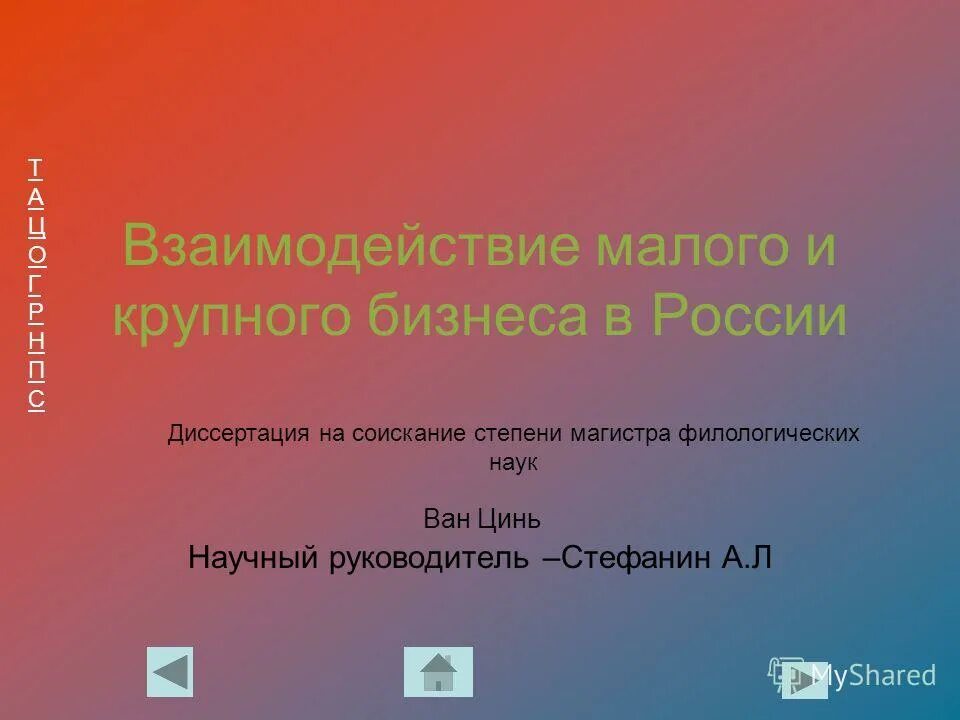 Т
А
Ц
О
Г
Р
Н
П
С

Взаимодействие малого и крупного бизнеса в России

Диссертация на соискание степени магистра филологических наук

Ван Цинь

Научный руководитель –Стефанин А.Л

MyShared